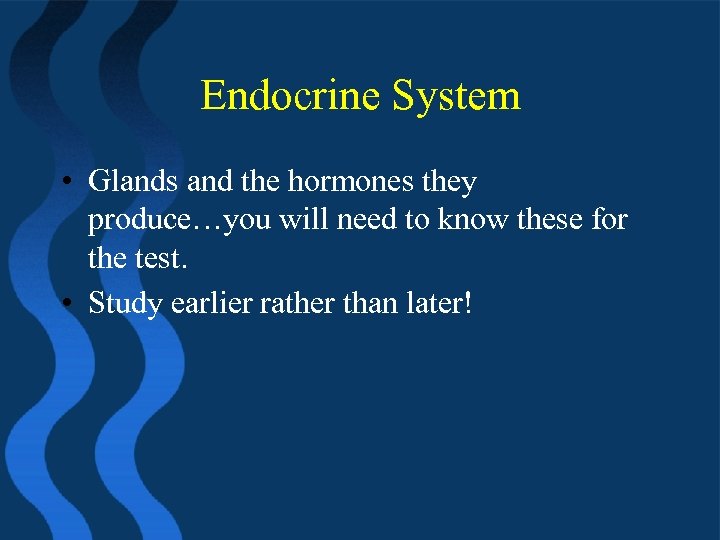 Endocrine System

• Glands and the hormones they produce…you will need to know these for the test.
• Study earlier rather than later!